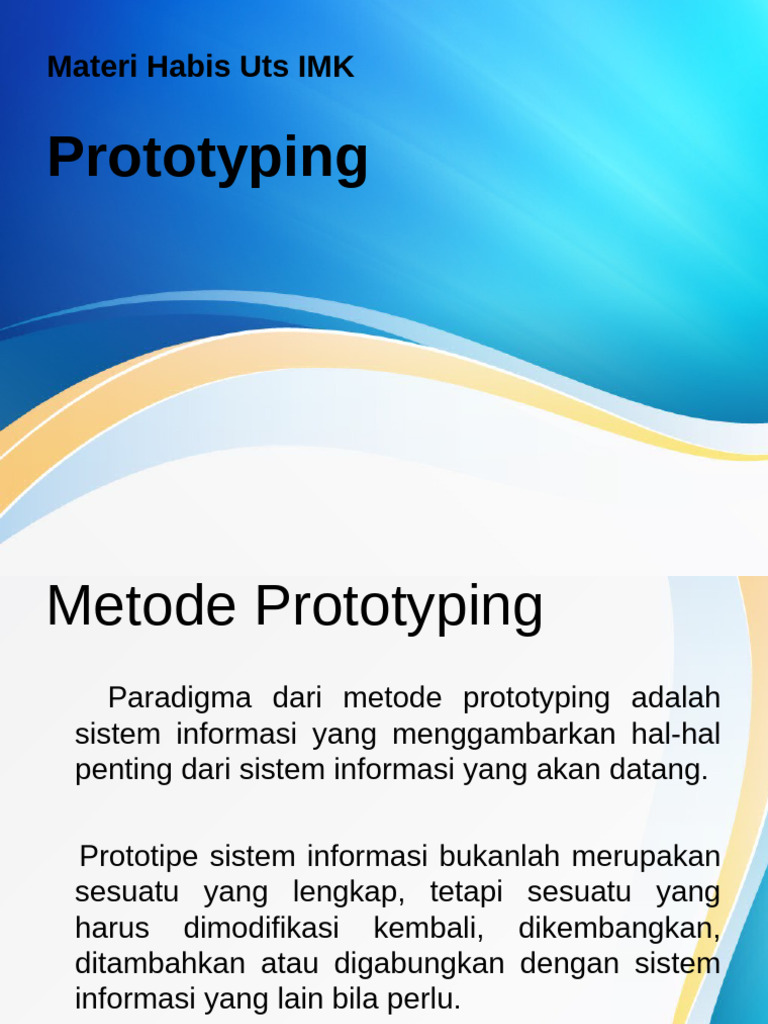 Materi Habis Uts IMK

Prototyping

Metode Prototyping

Paradigma dari metode prototyping adalah sistem informasi yang menggambarkan hal-hal penting dari sistem informasi yang akan datang.

Prototipe sistem informasi bukanlah merupakan sesuatu yang lengkap, tetapi sesuatu yang harus dimodifikasi kembali, dikembangkan, ditambahkan atau digabungkan dengan sistem informasi yang lain bila perlu.